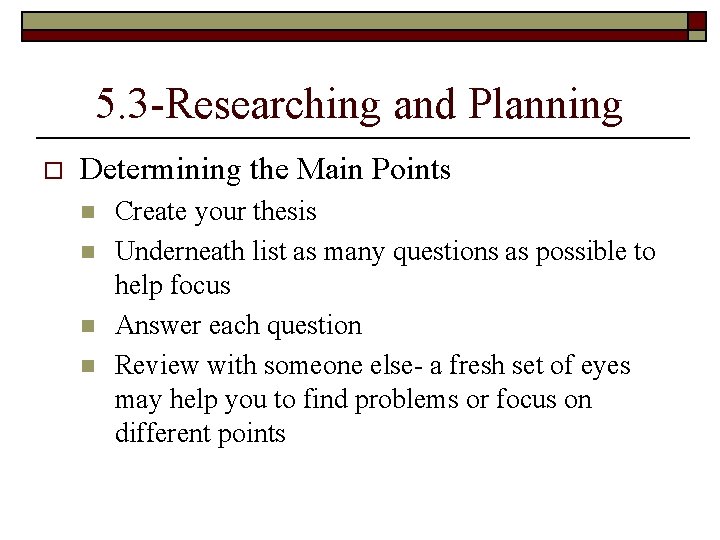 5.3-Researching and Planning

Determining the Main Points

Create your thesis

Underneath list as many questions as possible to help focus

Answer each question

Review with someone else- a fresh set of eyes may help you to find problems or focus on different points